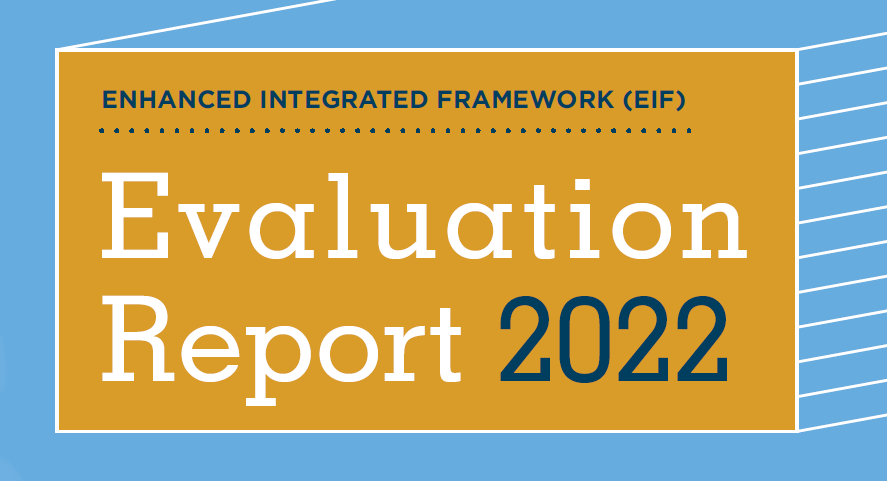 ENHANCED INTEGRATED FRAMEWORK (EIF)

Evaluation Report 2022